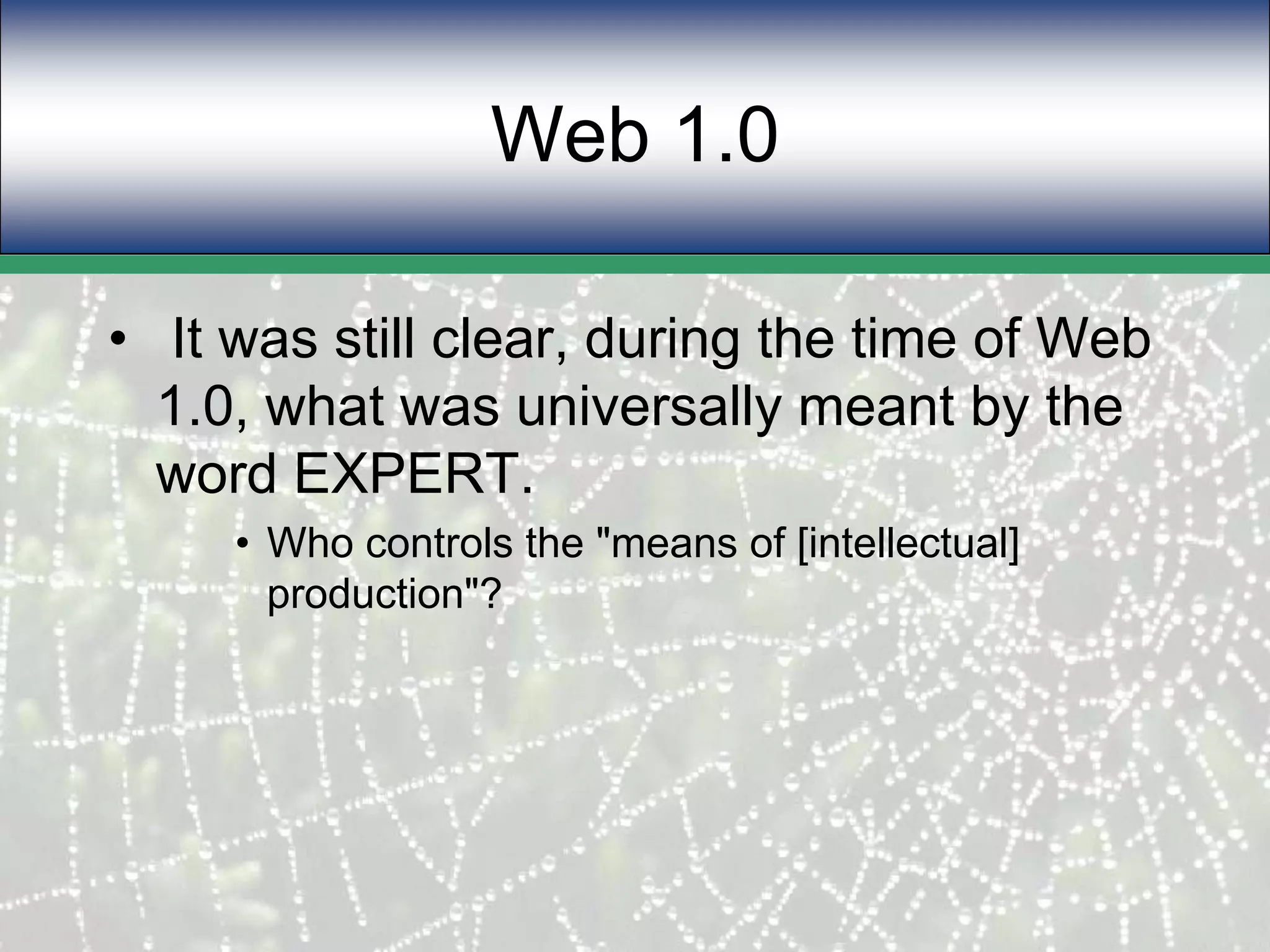 Web 1.0

• It was still clear, during the time of Web 1.0, what was universally meant by the word EXPERT.

• Who controls the "means of [intellectual] production"?